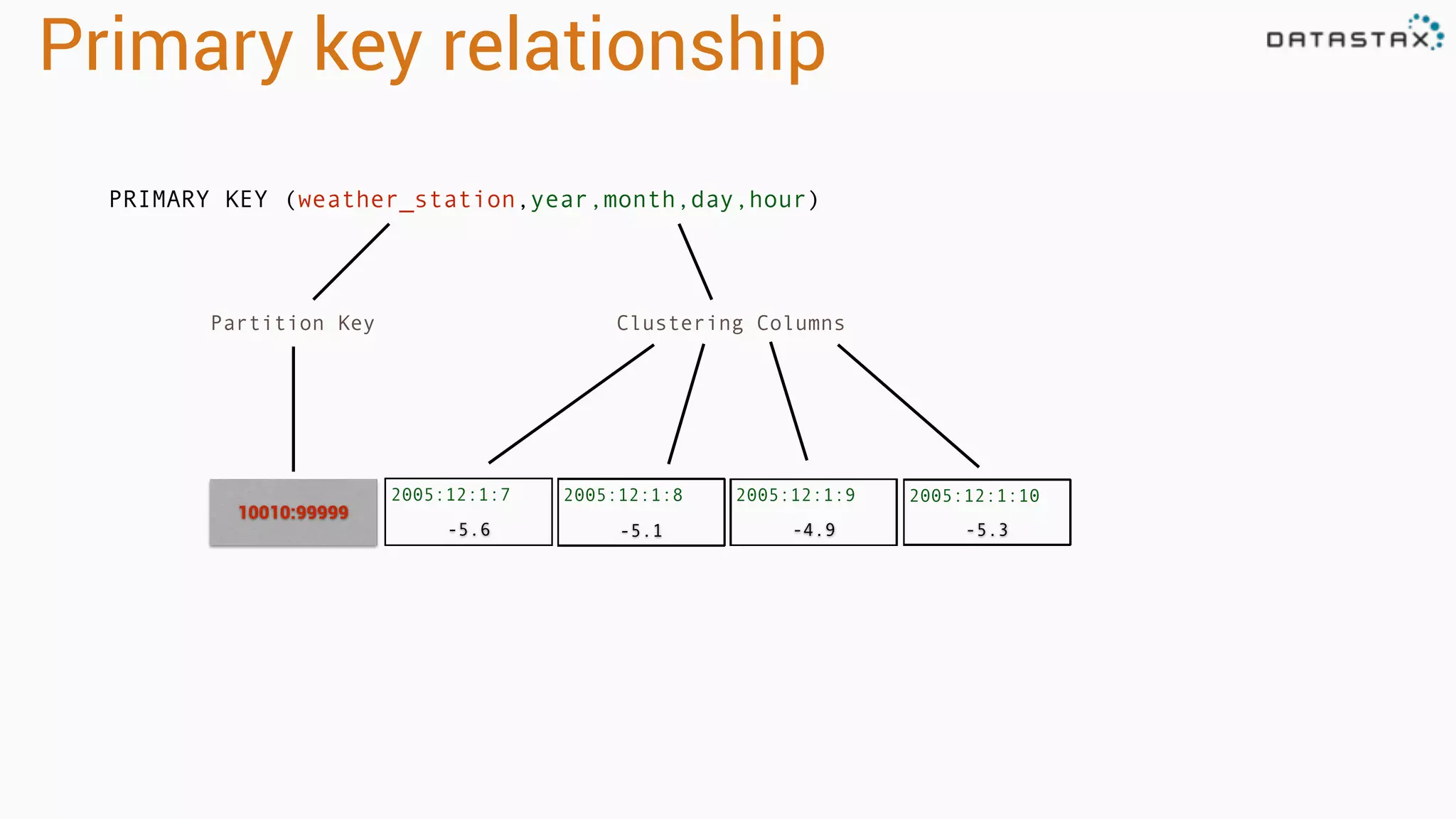 Primary key relationship

DATASTAX

PRIMARY KEY (weather_station,year,month,day,hour)

Partition Key

Clustering Columns

10010:99999

2005:12:1:7
-5.6

2005:12:1:8
-5.1

2005:12:1:9
-4.9

2005:12:1:10
-5.3